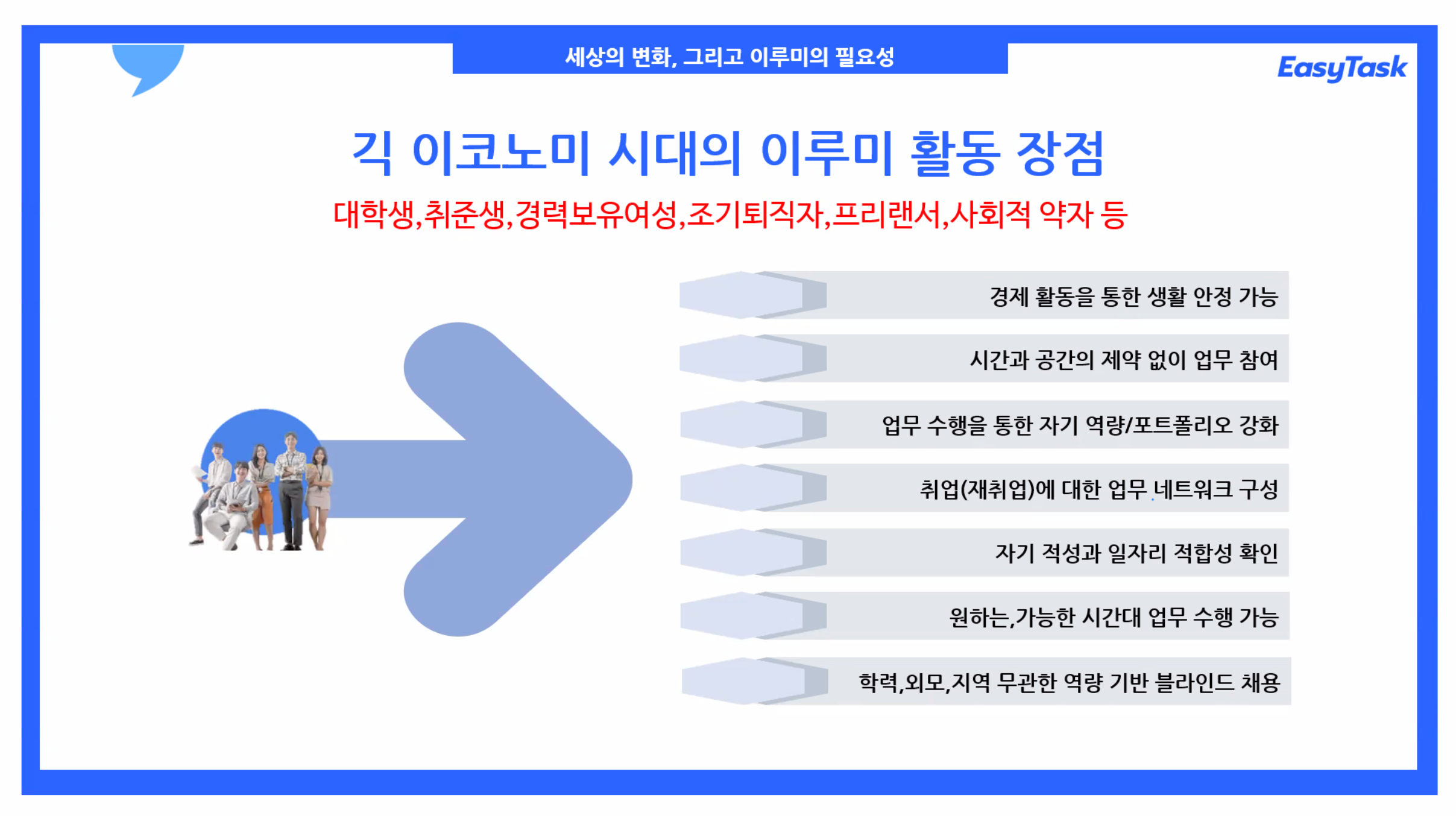 세상의 변화, 그리고 이루미의 필요성

EasyTask

긱 이코노미 시대의 이루미 활동 장점

대학생,취준생,경력보유여성,조기퇴직자,프리랜서,사회적 약자 등

경제 활동을 통한 생활 안정 가능

시간과 공간의 제약 없이 업무 참여

업무 수행을 통한 자기 역량/포트폴리오 강화

취업(재취업)에 대한 업무 네트워크 구성

자기 적성과 일자리 적합성 확인

원하는,가능한 시간대 업무 수행 가능

학력,외모,지역 무관한 역량 기반 블라인드 채용